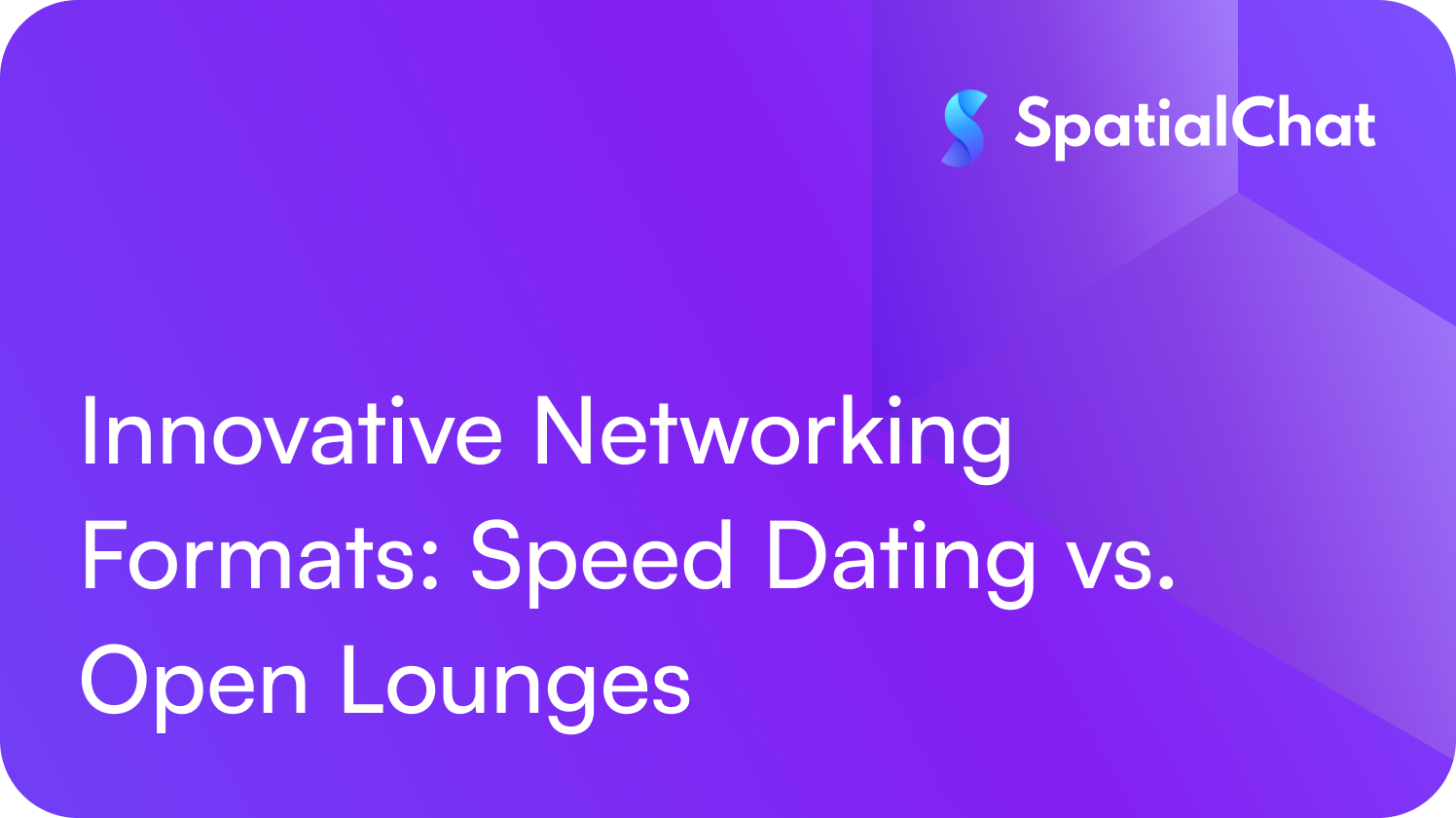 SpatialChat

Innovative Networking Formats: Speed Dating vs. Open Lounges